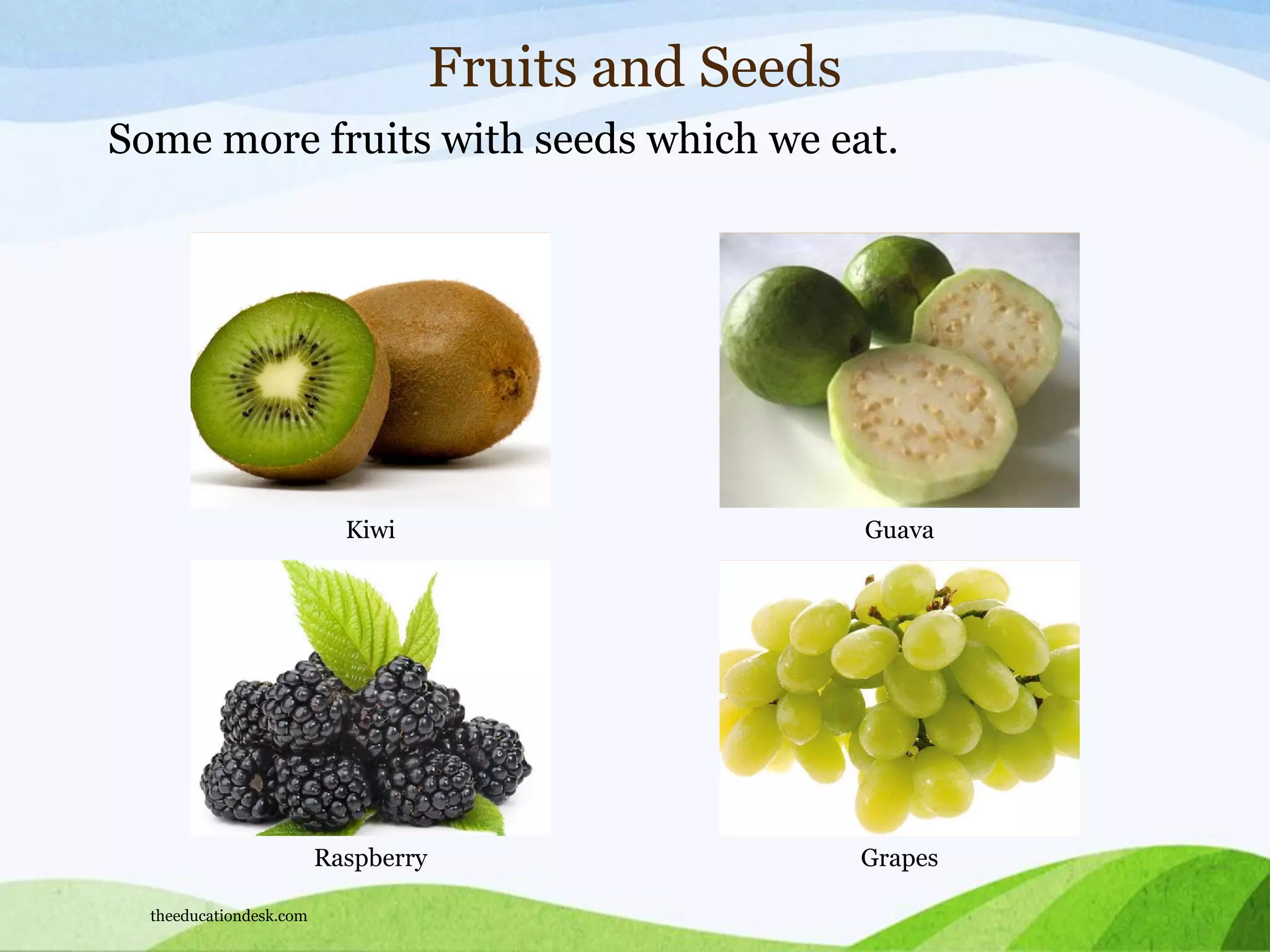 Fruits and Seeds

Some more fruits with seeds which we eat.

Kiwi

Guava

Raspberry

Grapes

theeducationdesk.com